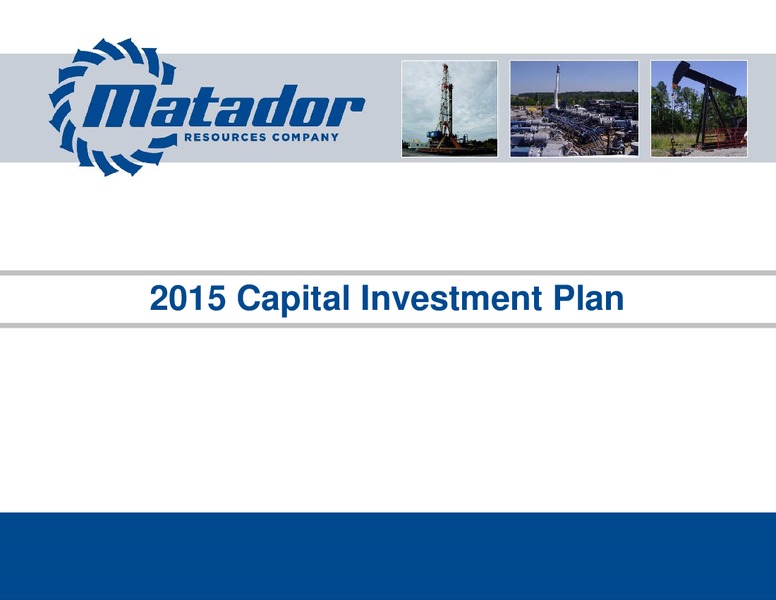 Matador
RESOURCES COMPANY

2015 Capital Investment Plan